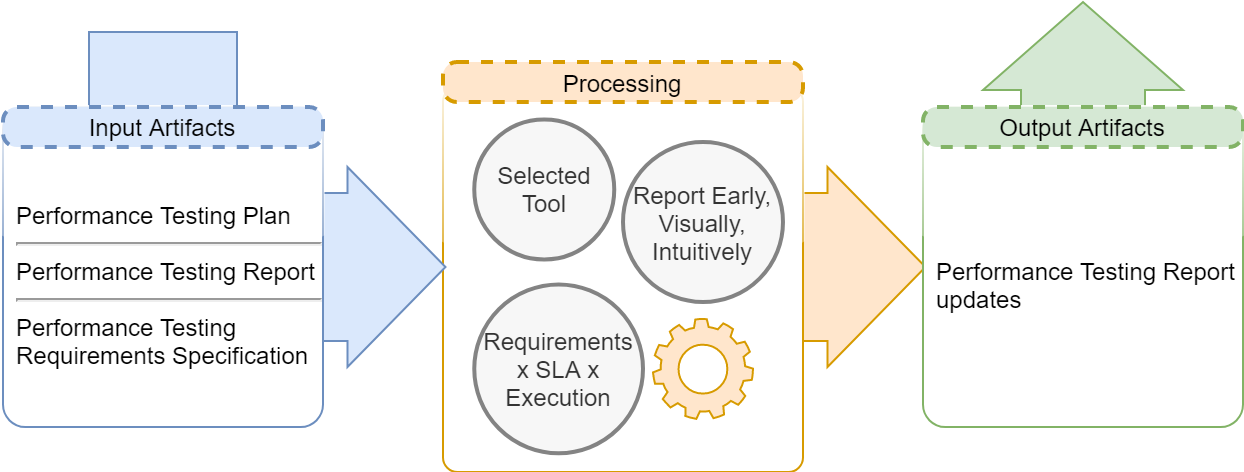 Input Artifacts

Performance Testing Plan

Performance Testing Report

Performance Testing Requirements Specification

Processing

Selected Tool

Report Early, Visually, Intuitively

Requirements x SLA x Execution

Output Artifacts

Performance Testing Report updates